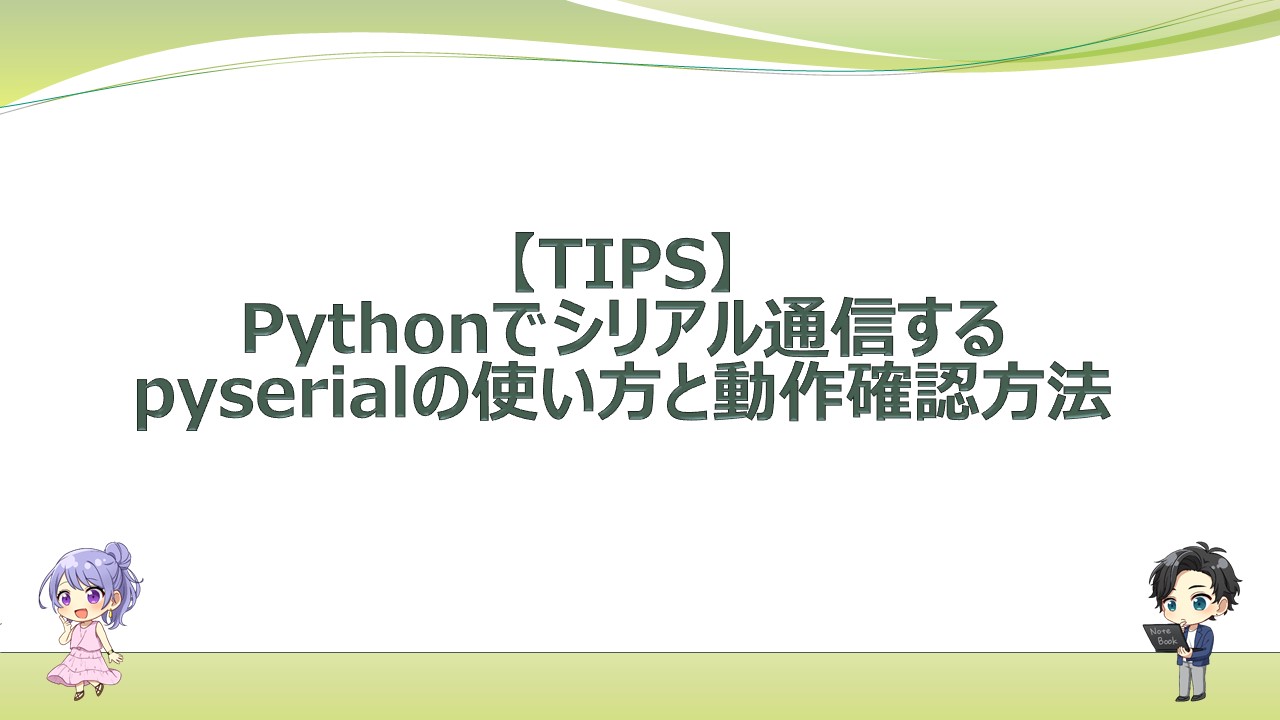 【TIPS】
Pythonでシリアル通信する
pyserialの使い方と動作確認方法

Note Book